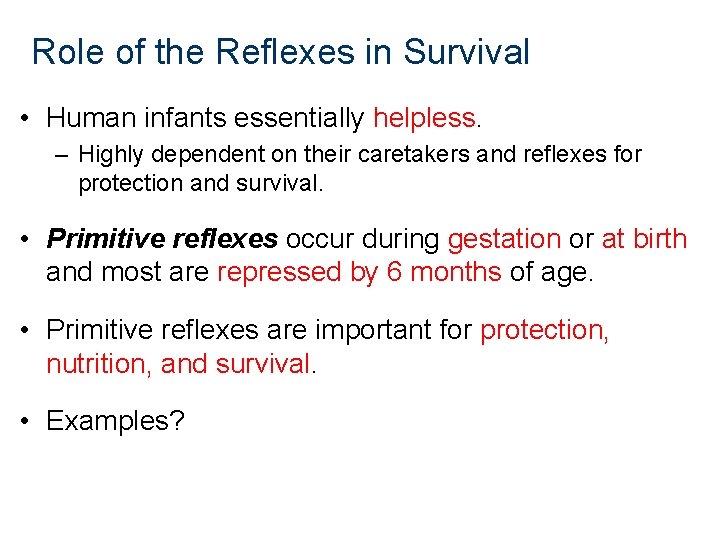 Role of the Reflexes in Survival

• Human infants essentially helpless.
– Highly dependent on their caretakers and reflexes for protection and survival.

• Primitive reflexes occur during gestation or at birth and most are repressed by 6 months of age.

• Primitive reflexes are important for protection, nutrition, and survival.

• Examples?